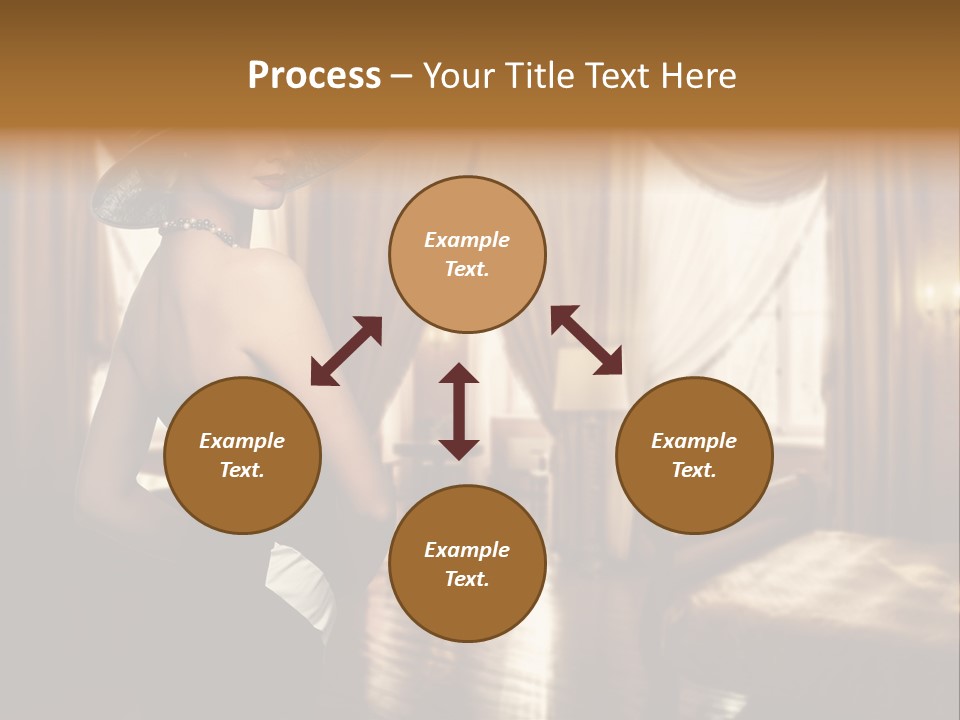 Process – Your Title Text Here

Example Text.

Example Text.

Example Text.

Example Text.